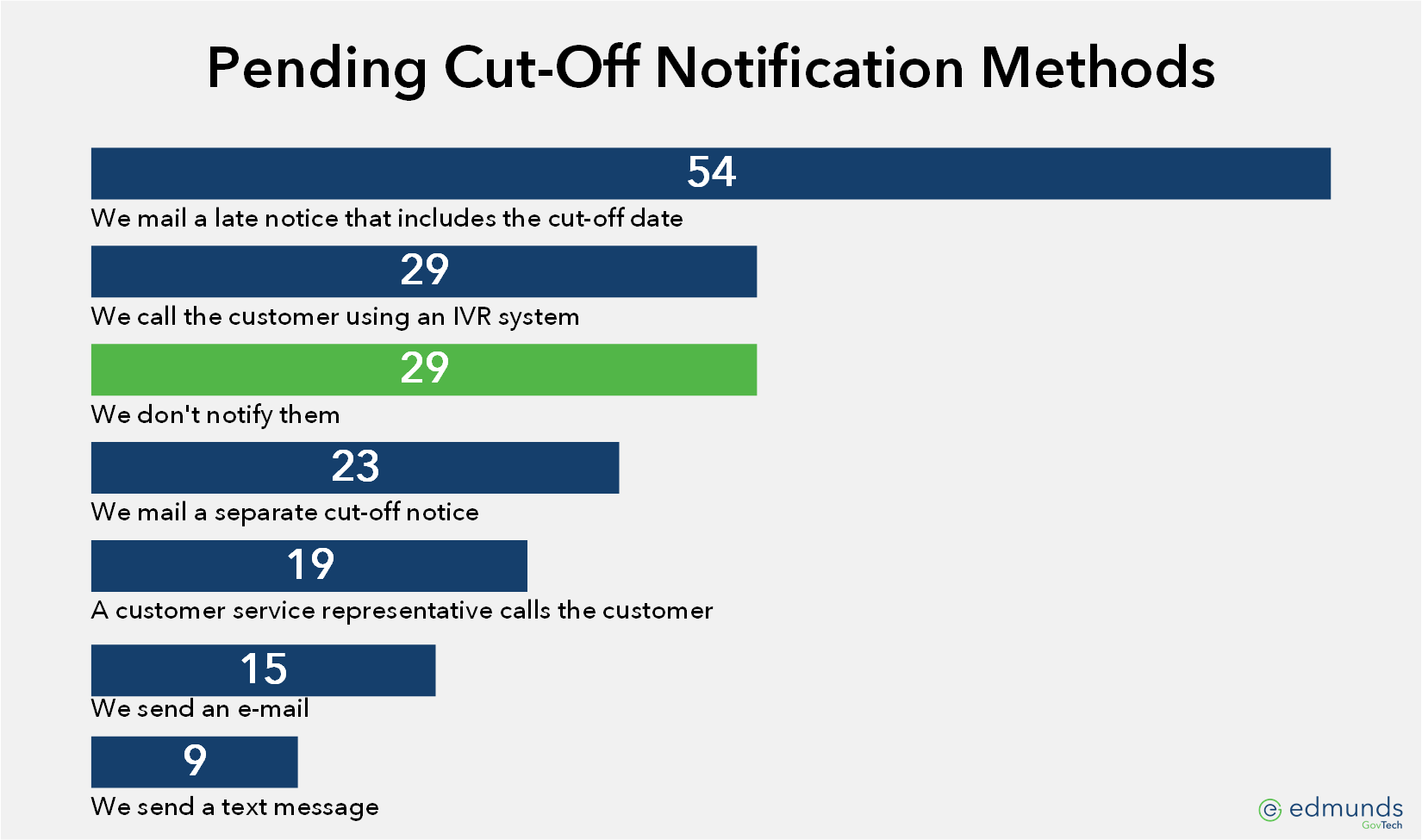 Pending Cut-Off Notification Methods

54
We mail a late notice that includes the cut-off date

29
We call the customer using an IVR system

29
We don't notify them

23
We mail a separate cut-off notice

19
A customer service representative calls the customer

15
We send an e-mail

9
We send a text message

edmunds
GovTech